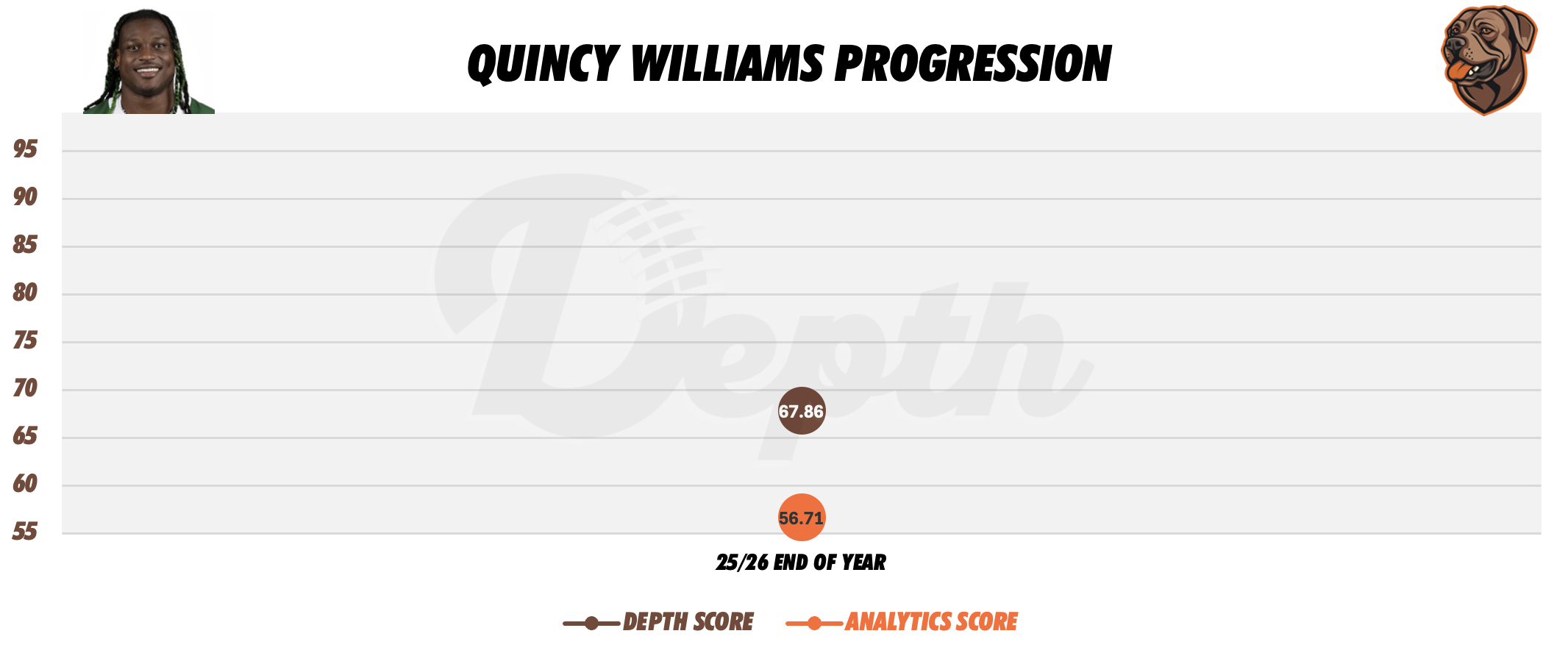 QUINCY WILLIAMS PROGRESSION

95
90
85
80
75
70
65
60
55

Depth

67.86
56.71

25/26 END OF YEAR

DEPTH SCORE
ANALYTICS SCORE